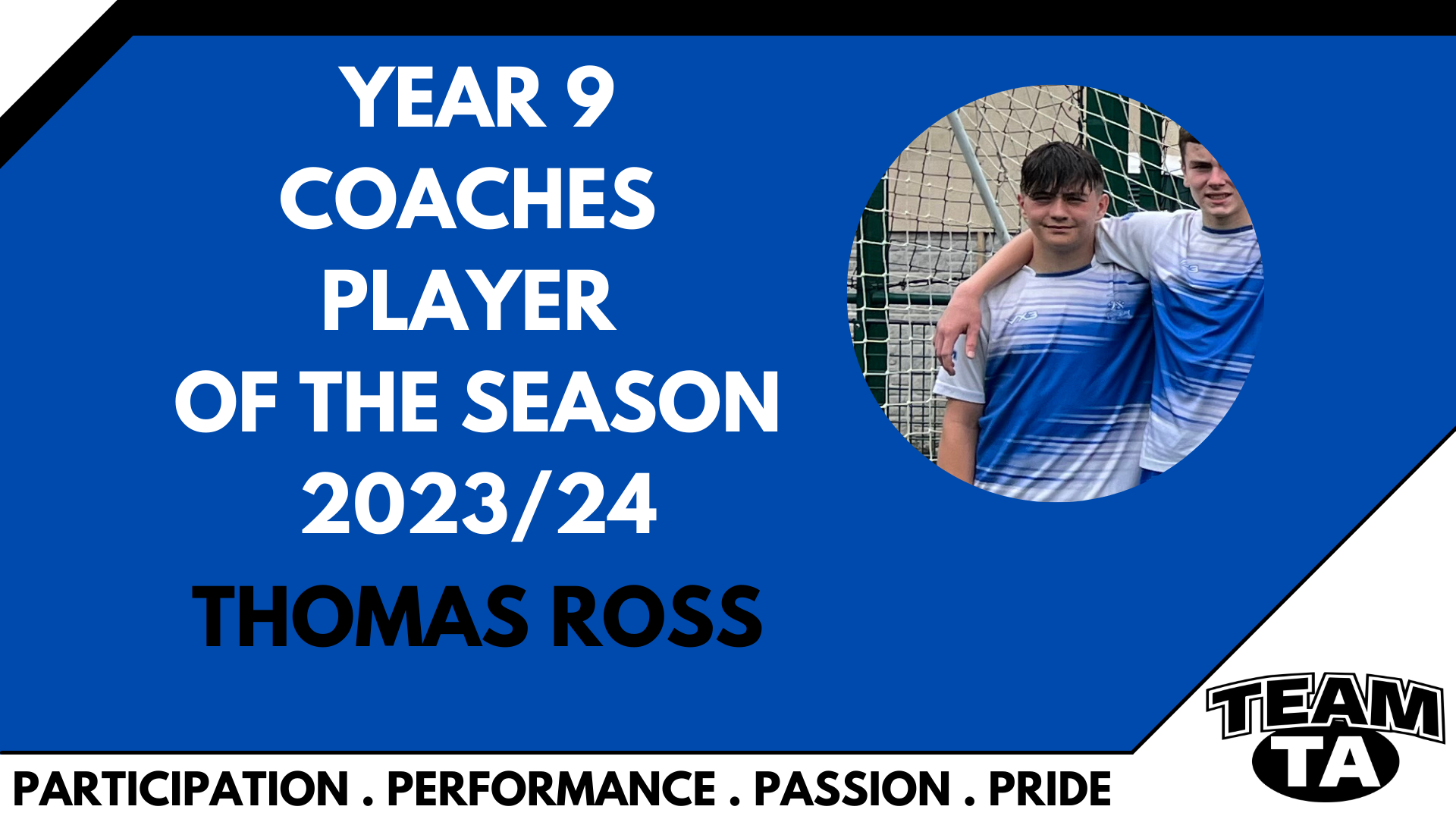 YEAR 9
COACHES
PLAYER
OF THE SEASON
2023/24
THOMAS ROSS

TEAM
TA

PARTICIPATION . PERFORMANCE . PASSION . PRIDE